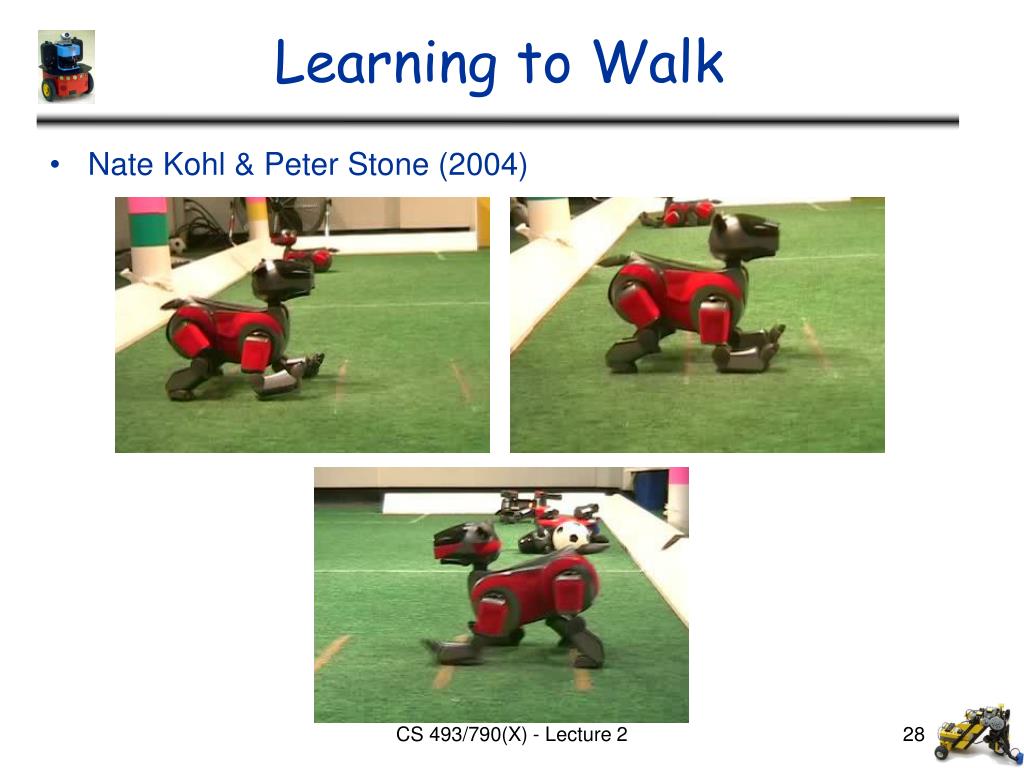 Learning to Walk

• Nate Kohl & Peter Stone (2004)

CS 493/790(X) - Lecture 2

28